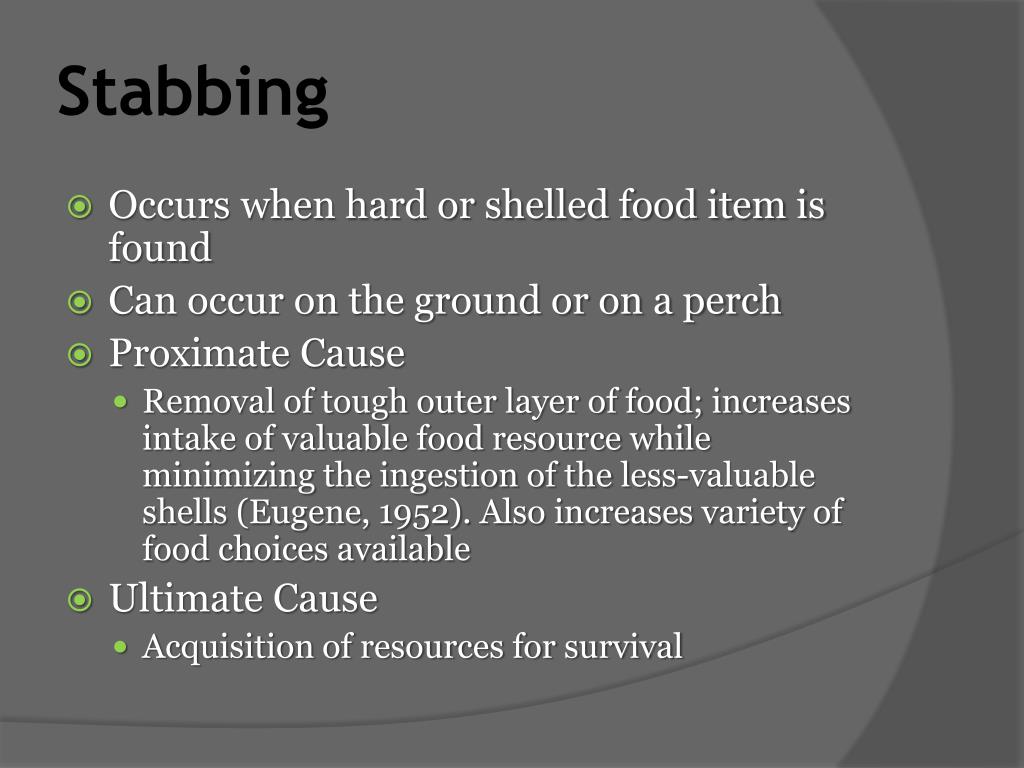 Stabbing

Occurs when hard or shelled food item is found

Can occur on the ground or on a perch

Proximate Cause

Removal of tough outer layer of food; increases intake of valuable food resource while minimizing the ingestion of the less-valuable shells (Eugene, 1952). Also increases variety of food choices available

Ultimate Cause

Acquisition of resources for survival